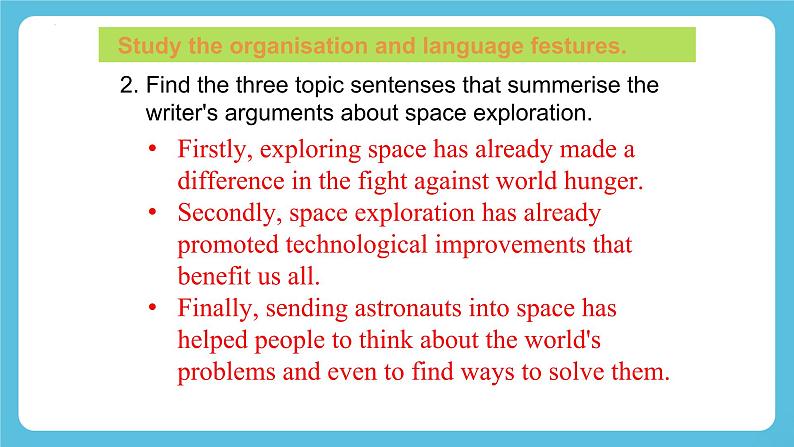 Study the organisation and language festures.

2. Find the three topic sentenses that summerise the writer's arguments about space exploration.

• Firstly, exploring space has already made a difference in the fight against world hunger.
• Secondly, space exploration has already promoted technological improvements that benefit us all.
• Finally, sending astronauts into space has helped people to think about the world's problems and even to find ways to solve them.